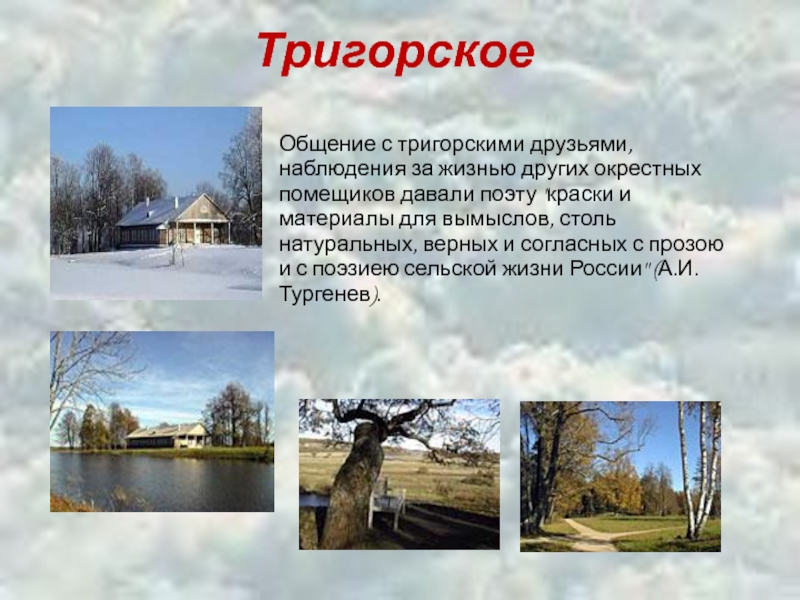 Тригорское

Общение с тригорскими друзьями, наблюдения за жизнью других окрестных помещиков давали поэту "краски и материалы для вымыслов, столь натуральных, верных и согласных с прозою и с поэзиею сельской жизни России" (А.И. Тургенев).